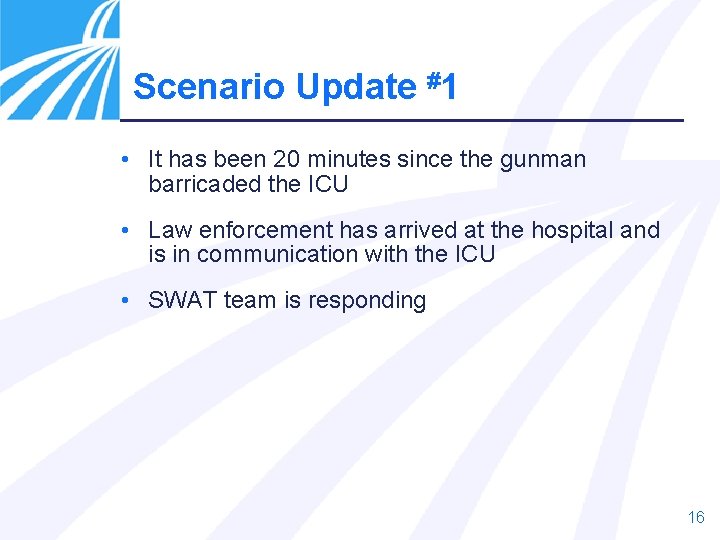 Scenario Update #1

• It has been 20 minutes since the gunman barricaded the ICU

• Law enforcement has arrived at the hospital and is in communication with the ICU

• SWAT team is responding

16